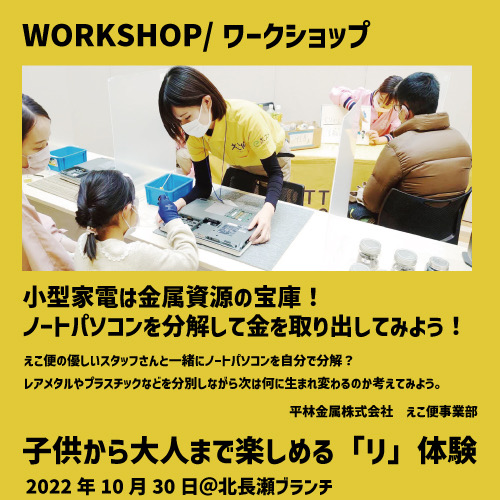 WORKSHOP/ ワークショップ

小型家電は金属資源の宝庫！
ノートパソコンを分解して金を取り出してみよう！

えこ便の優しいスタッフさんと一緒にノートパソコンを自分で分解？
レアメタルやプラスチックなどを分別しながら次は何に生まれ変わるのか考えてみよう。

平林金属株式会社　えこ便事業部

子供から大人まで楽しめる「リ」体験

2022 年 10 月 30 日@北長瀬ブランチ